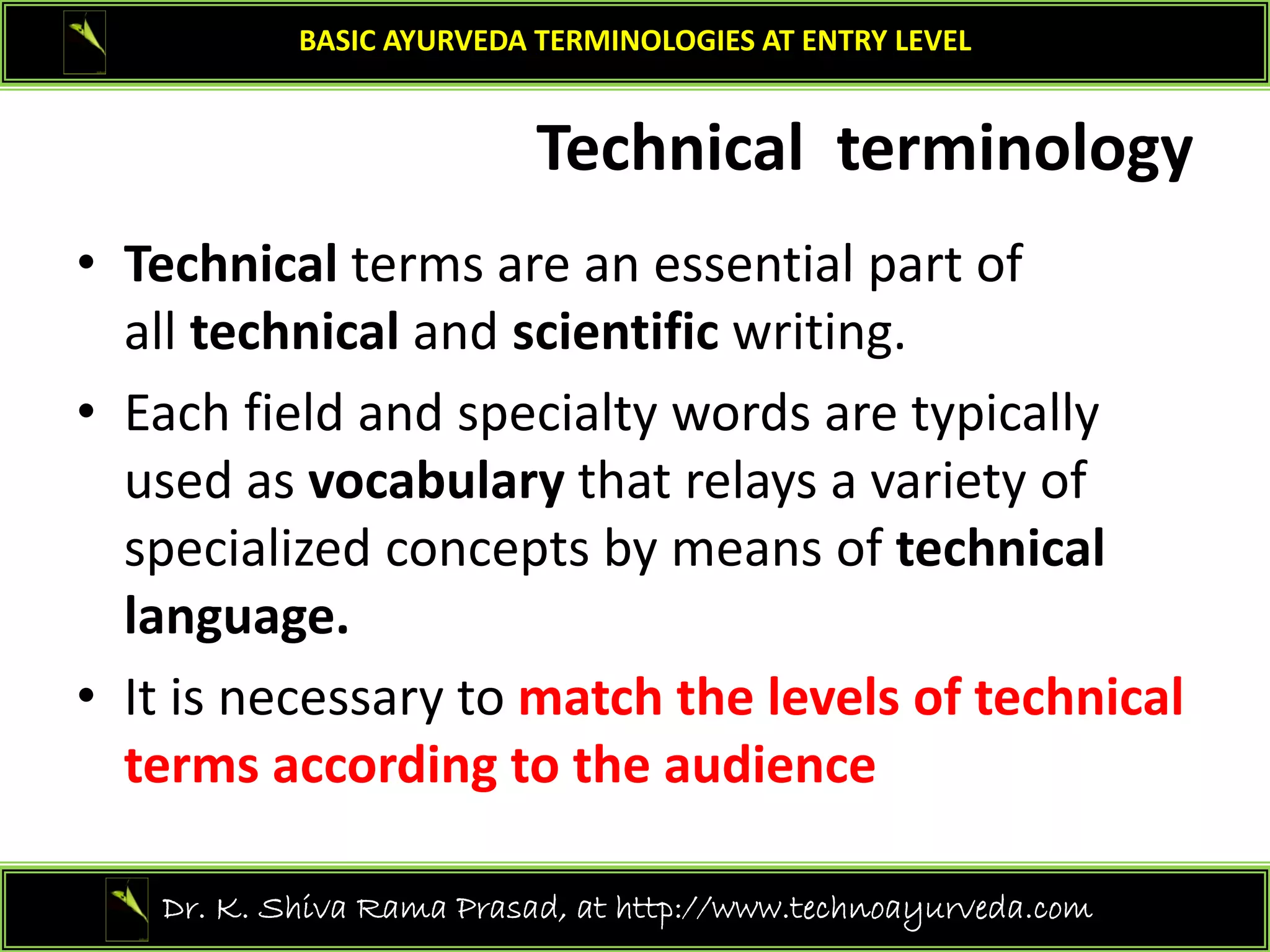 BASIC AYURVEDA TERMINOLOGIES AT ENTRY LEVEL

Technical terminology

• Technical terms are an essential part of all technical and scientific writing.

• Each field and specialty words are typically used as vocabulary that relays a variety of specialized concepts by means of technical language.

• It is necessary to match the levels of technical terms according to the audience

Dr. K. Shiva Rama Prasad, at http://www.technoayurveda.com